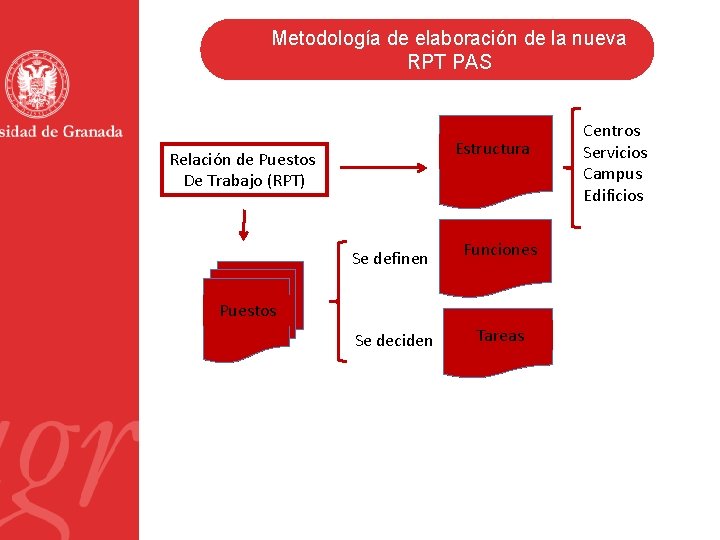 sidad de Granada

Metodología de elaboración de la nueva RPT PAS

Relación de Puestos De Trabajo (RPT)

Estructura

Centros
Servicios
Campus
Edificios

Puestos

Se definen

Funciones

Se deciden

Tareas

ugr